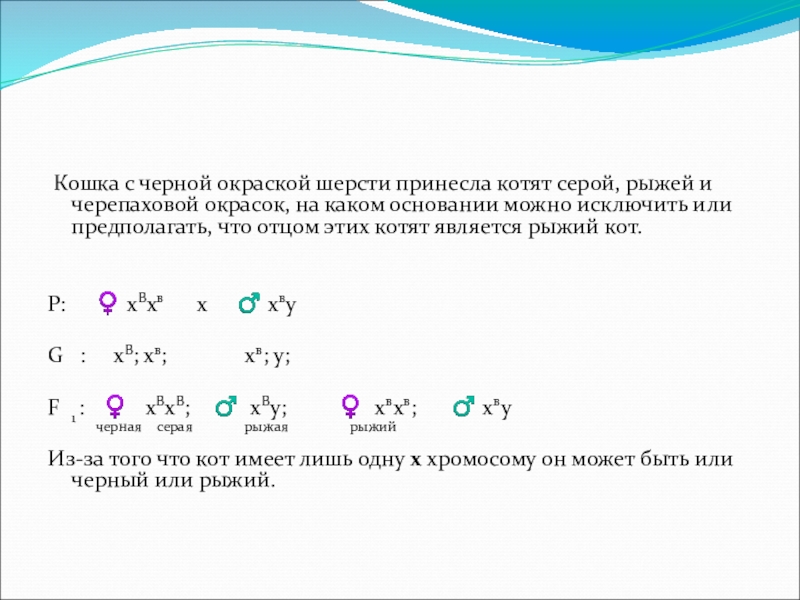 Кошка с черной окраской шерсти принесла котят серой, рыжей и черепаховой окрасок, на каком основании можно исключить или предполагать, что отцом этих котят является рыжий кот.

P: ♀ $x^Bx^в$ x ♂ $x^вy$

G : $x^B$; $x^в$; $x^в$; y;

F $_1$: ♀ $x^Bx^B$; ♂ $x^By$; ♀ $x^вx^в$; ♂ $x^вy$
черная серая рыжая рыжий

Из-за того что кот имеет лишь одну **x** хромосому он может быть или черный или рыжий.